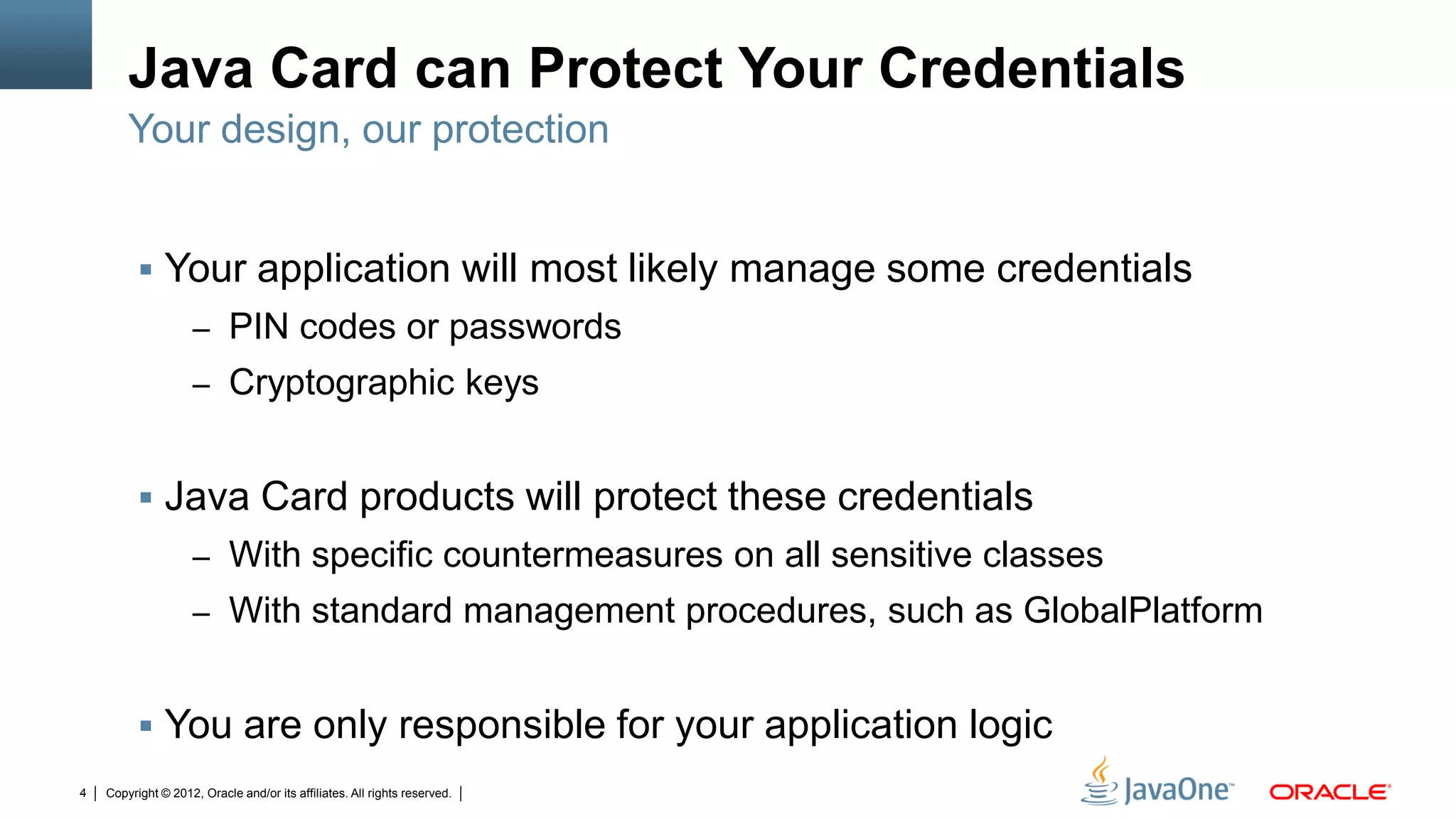 Java Card can Protect Your Credentials

Your design, our protection

▪ Your application will most likely manage some credentials

– PIN codes or passwords

– Cryptographic keys

▪ Java Card products will protect these credentials

– With specific countermeasures on all sensitive classes

– With standard management procedures, such as GlobalPlatform

▪ You are only responsible for your application logic

4 | Copyright © 2012, Oracle and/or its affiliates. All rights reserved. |

JavaOne™ ORACLE®